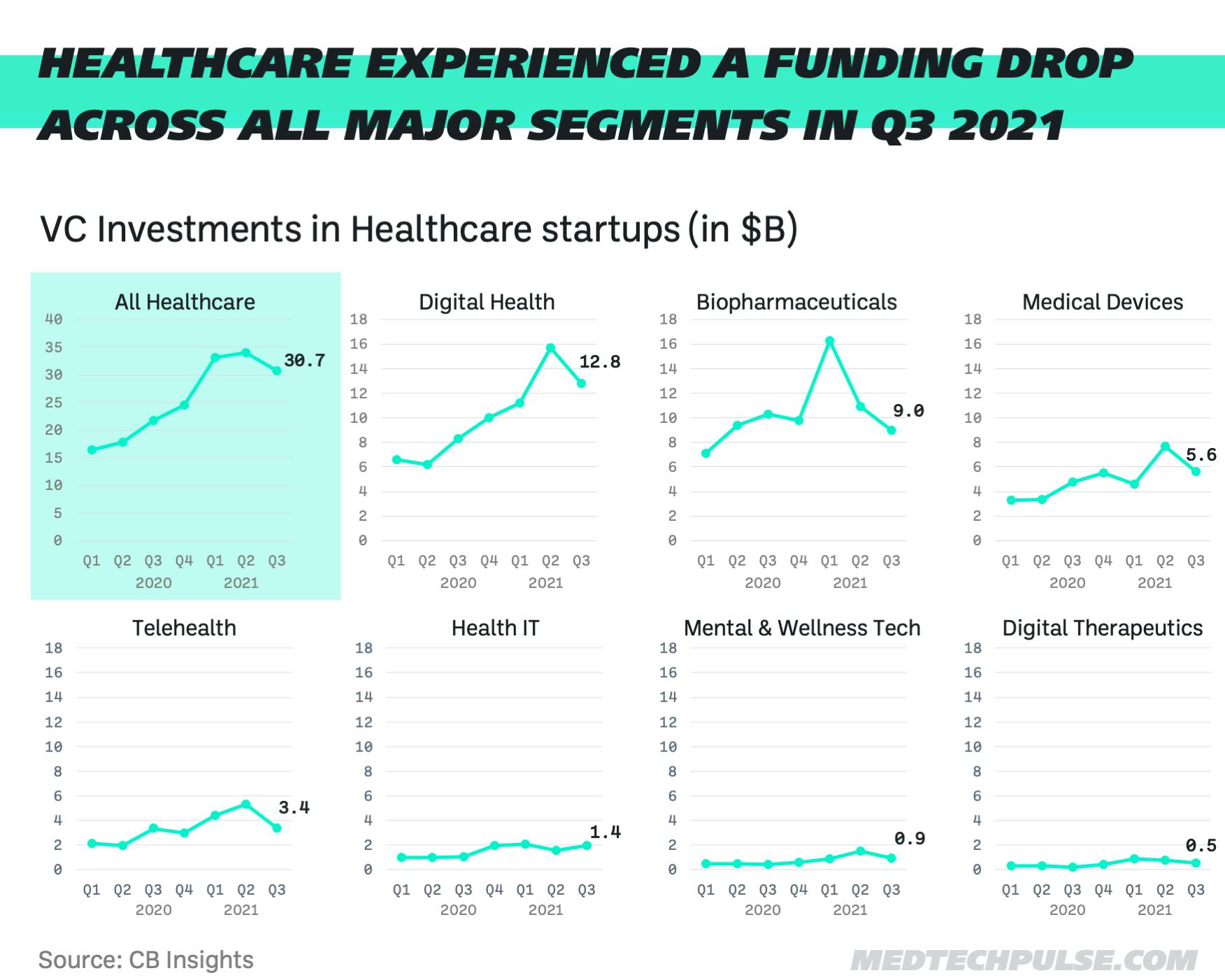 HEALTHCARE EXPERIENCED A FUNDING DROP ACROSS ALL MAJOR SEGMENTS IN Q3 2021

VC Investments in Healthcare startups (in $B)

All Healthcare
40 35 30 25 20 15 10 5 0
30.7
Q1 Q2 Q3 Q4 Q1 Q2 Q3
2020 2021

Digital Health
18 16 14 12 10 8 6 4 2 0
12.8
Q1 Q2 Q3 Q4 Q1 Q2 Q3
2020 2021

Biopharmaceuticals
18 16 14 12 10 8 6 4 2 0
9.0
Q1 Q2 Q3 Q4 Q1 Q2 Q3
2020 2021

Medical Devices
18 16 14 12 10 8 6 4 2 0
5.6
Q1 Q2 Q3 Q4 Q1 Q2 Q3
2020 2021

Telehealth
18 16 14 12 10 8 6 4 2 0
3.4
Q1 Q2 Q3 Q4 Q1 Q2 Q3
2020 2021

Health IT
18 16 14 12 10 8 6 4 2 0
1.4
Q1 Q2 Q3 Q4 Q1 Q2 Q3
2020 2021

Mental & Wellness Tech
18 16 14 12 10 8 6 4 2 0
0.9
Q1 Q2 Q3 Q4 Q1 Q2 Q3
2020 2021

Digital Therapeutics
18 16 14 12 10 8 6 4 2 0
0.5
Q1 Q2 Q3 Q4 Q1 Q2 Q3
2020 2021

Source: CB Insights
MEDTECHPULSE.COM